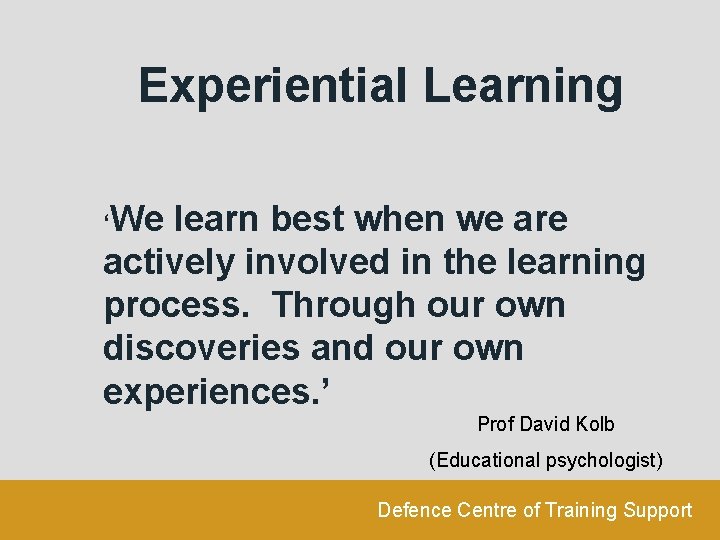 Experiential Learning

‘We learn best when we are actively involved in the learning process.  Through our own discoveries and our own experiences.’

Prof David Kolb

(Educational psychologist)

Defence Centre of Training Support